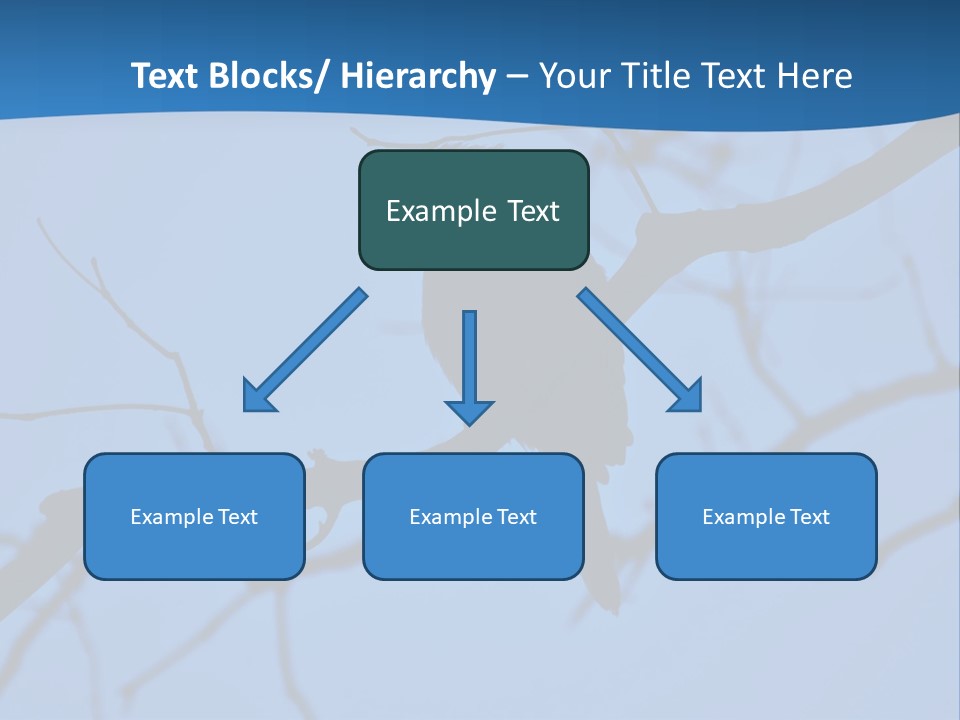 Text Blocks/ Hierarchy – Your Title Text Here

Example Text

Example Text

Example Text

Example Text